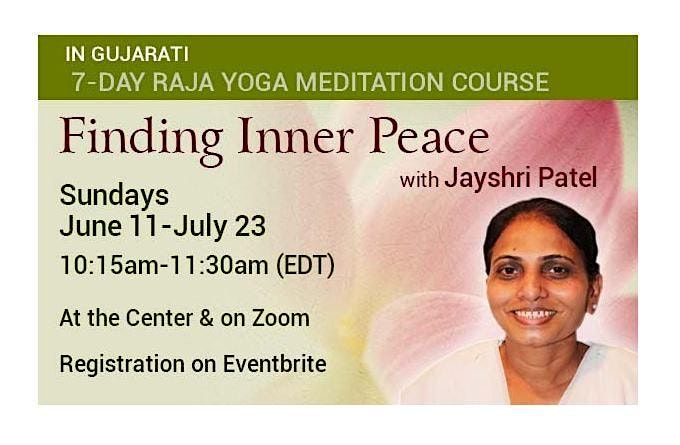 IN GUJARATI
7-DAY RAJA YOGA MEDITATION COURSE

Finding Inner Peace

with Jayshri Patel

Sundays
June 11-July 23
10:15am-11:30am (EDT)

At the Center & on Zoom

Registration on Eventbrite